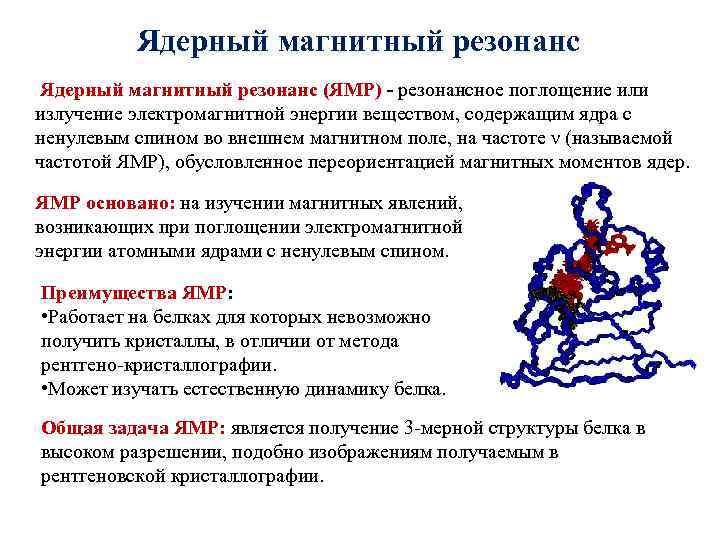 Ядерный магнитный резонанс

Ядерный магнитный резонанс (ЯМР) - резонансное поглощение или излучение электромагнитной энергии веществом, содержащим ядра с ненулевым спином во внешнем магнитном поле, на частоте ν (называемой частотой ЯМР), обусловленное переориентацией магнитных моментов ядер.

ЯМР основано: на изучении магнитных явлений, возникающих при поглощении электромагнитной энергии атомными ядрами с ненулевым спином.

Преимущества ЯМР:
•Работает на белках для которых невозможно получить кристаллы, в отличии от метода рентгено-кристаллографии.
•Может изучать естественную динамику белка.

Общая задача ЯМР: является получение 3-мерной структуры белка в высоком разрешении, подобно изображениям получаемым в рентгеновской кристаллографии.